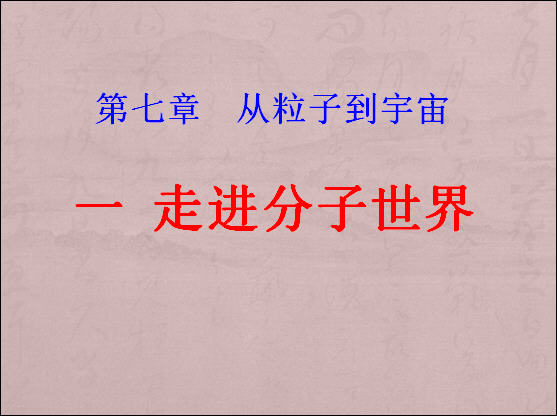 第七章　从粒子到宇宙

一 走进分子世界